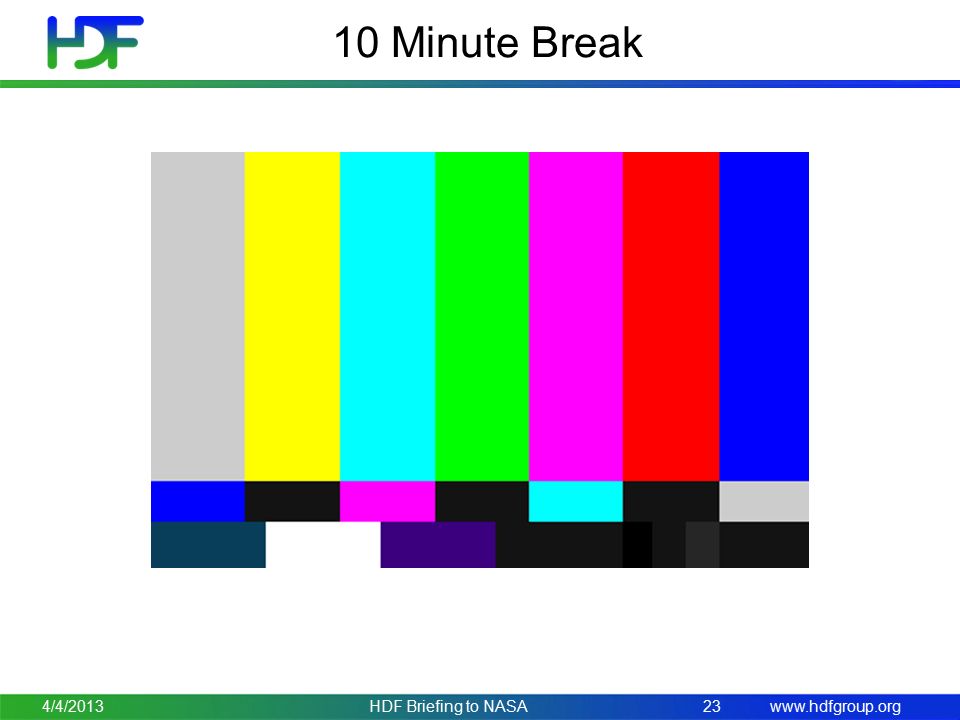 HDF

10 Minute Break

4/4/2013 HDF Briefing to NASA 23 www.hdfgroup.org